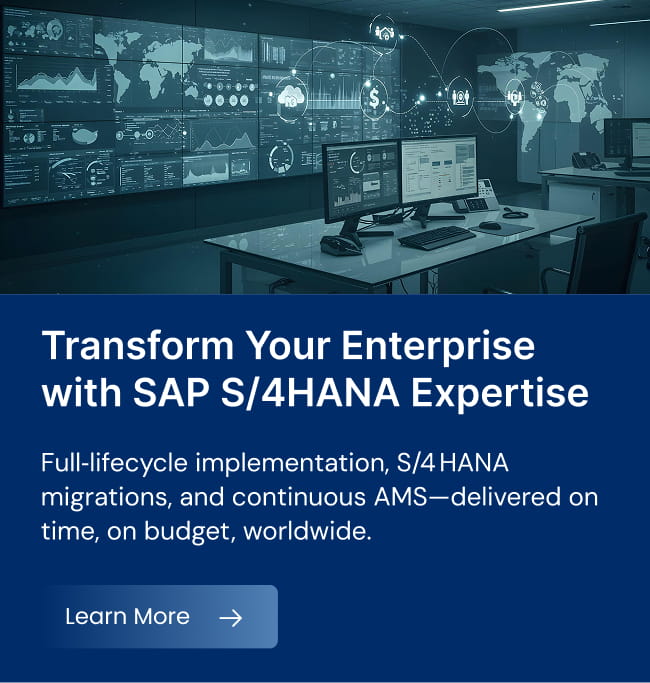 Transform Your Enterprise with SAP S/4HANA Expertise

Full-lifecycle implementation, S/4 HANA migrations, and continuous AMS—delivered on time, on budget, worldwide.

Learn More →